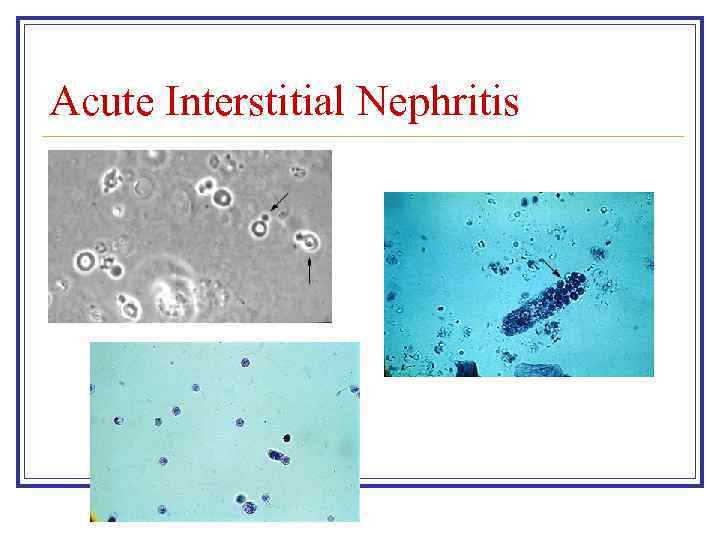 Acute Interstitial Nephritis